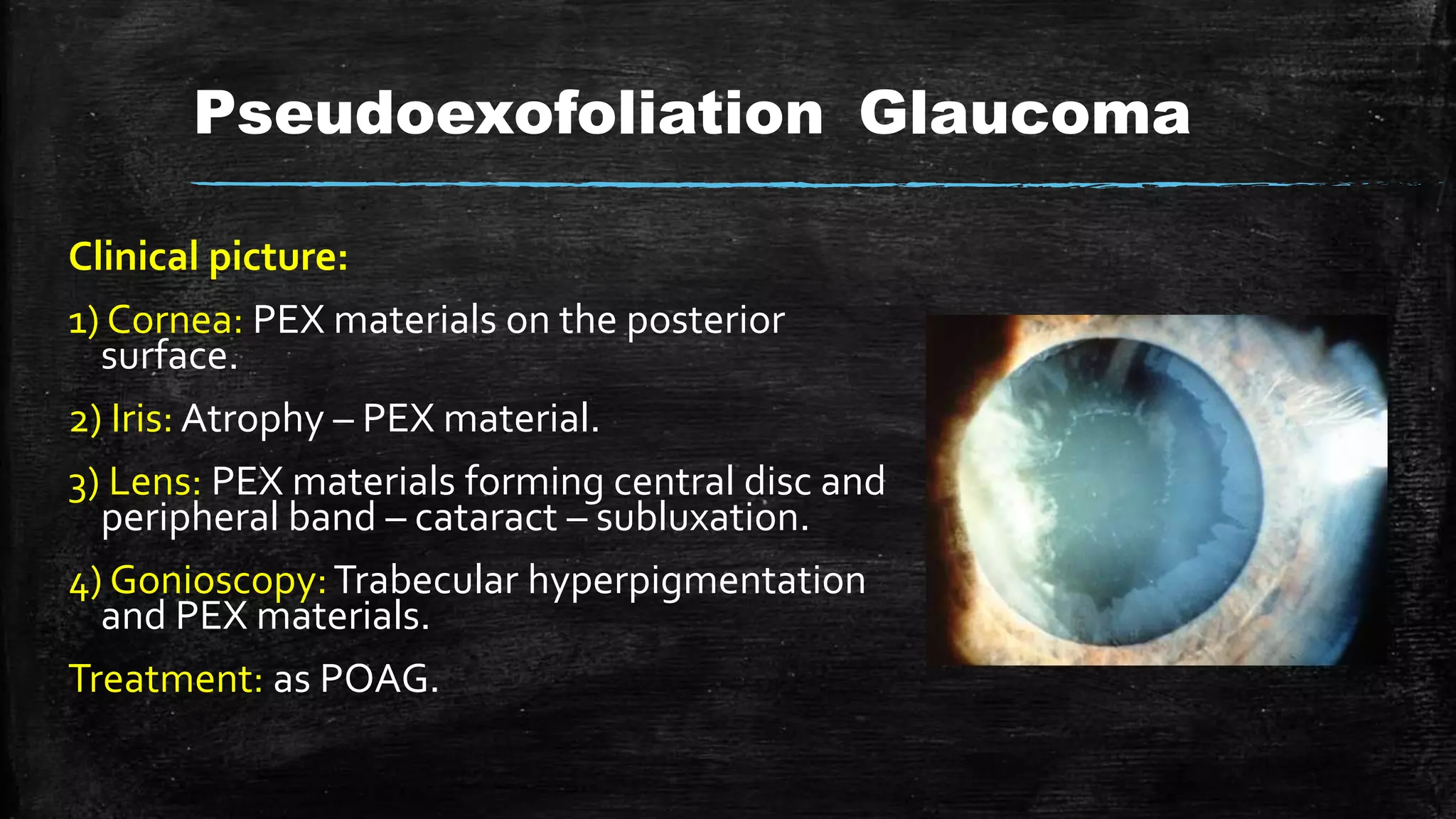 Pseudoexofoliation Glaucoma

Clinical picture:

1) Cornea: PEX materials on the posterior surface.

2) Iris: Atrophy – PEX material.

3) Lens: PEX materials forming central disc and peripheral band – cataract – subluxation.

4) Gonioscopy: Trabecular hyperpigmentation and PEX materials.

Treatment: as POAG.